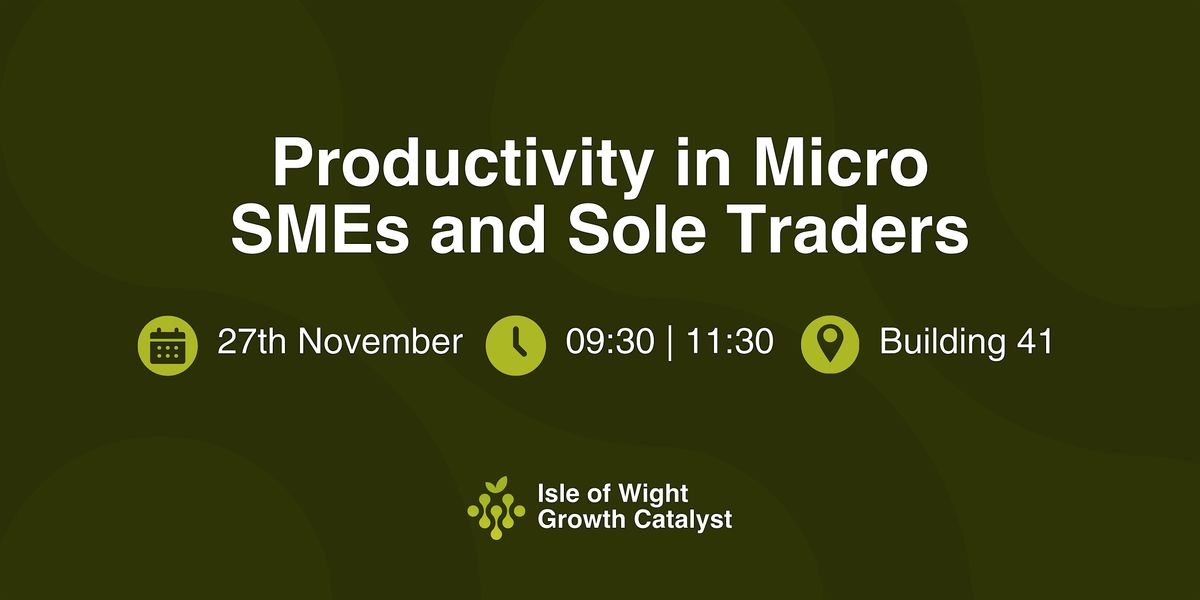 Productivity in Micro SMEs and Sole Traders

27th November 09:30 | 11:30 Building 41

Isle of Wight Growth Catalyst